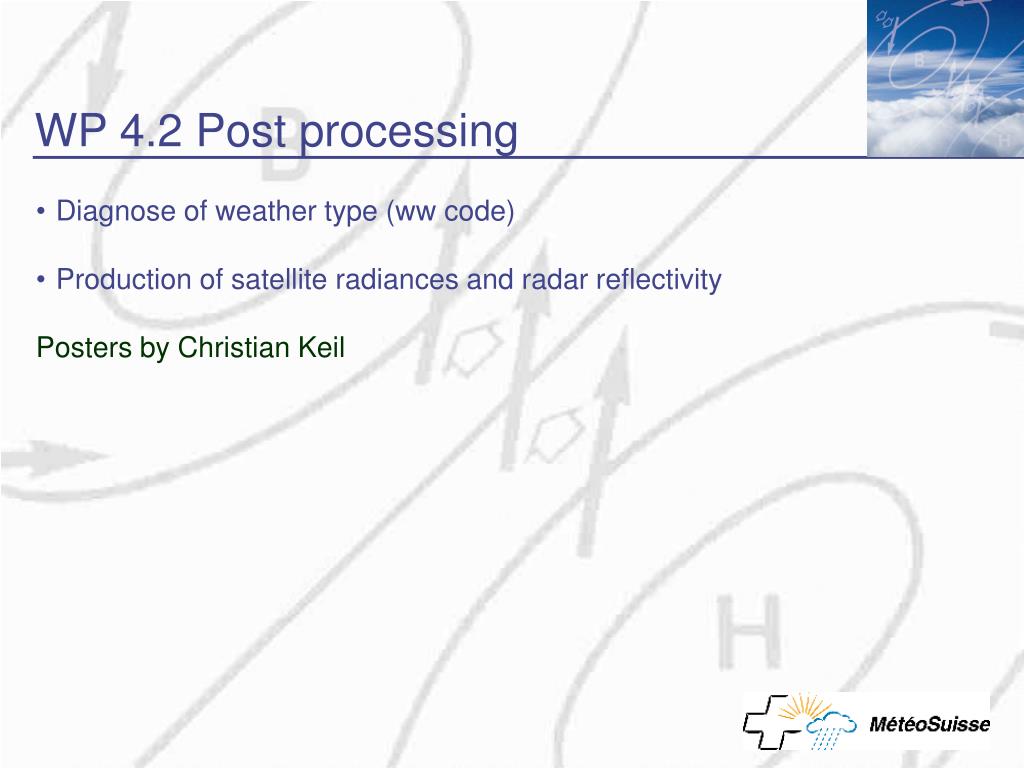 WP 4.2 Post processing

• Diagnose of weather type (ww code)

• Production of satellite radiances and radar reflectivity

Posters by Christian Keil

MétéoSuisse